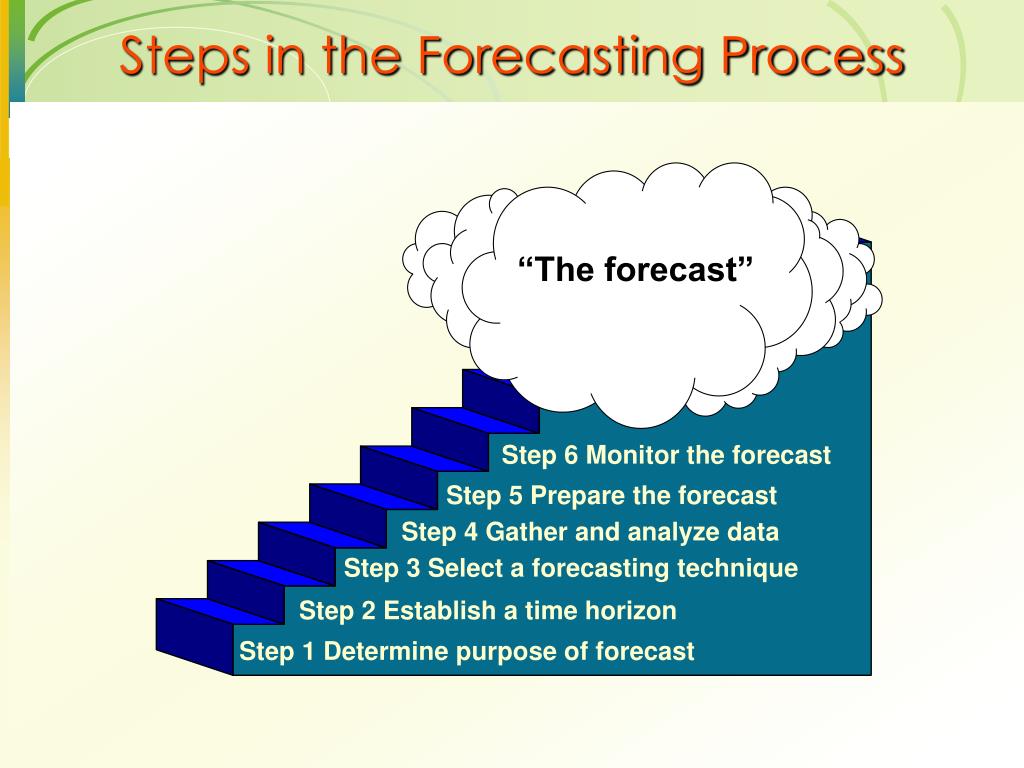 Steps in the Forecasting Process

“The forecast”

Step 6 Monitor the forecast

Step 5 Prepare the forecast

Step 4 Gather and analyze data

Step 3 Select a forecasting technique

Step 2 Establish a time horizon

Step 1 Determine purpose of forecast